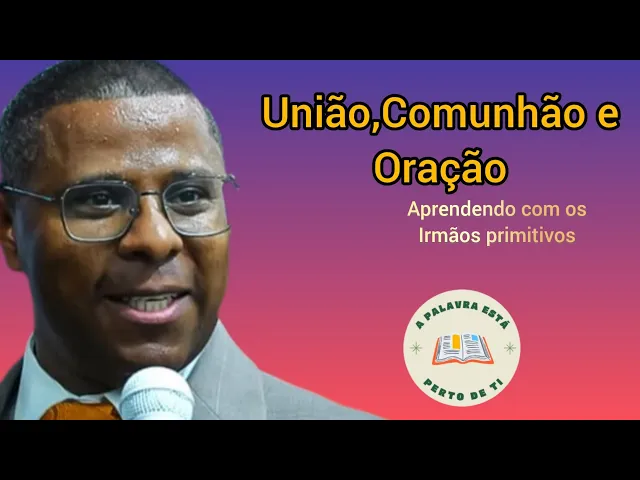 União,Comunhão e Oração

Aprendendo com os Irmãos primitivos

A PALAVRA ESTÁ PERTO DE TI